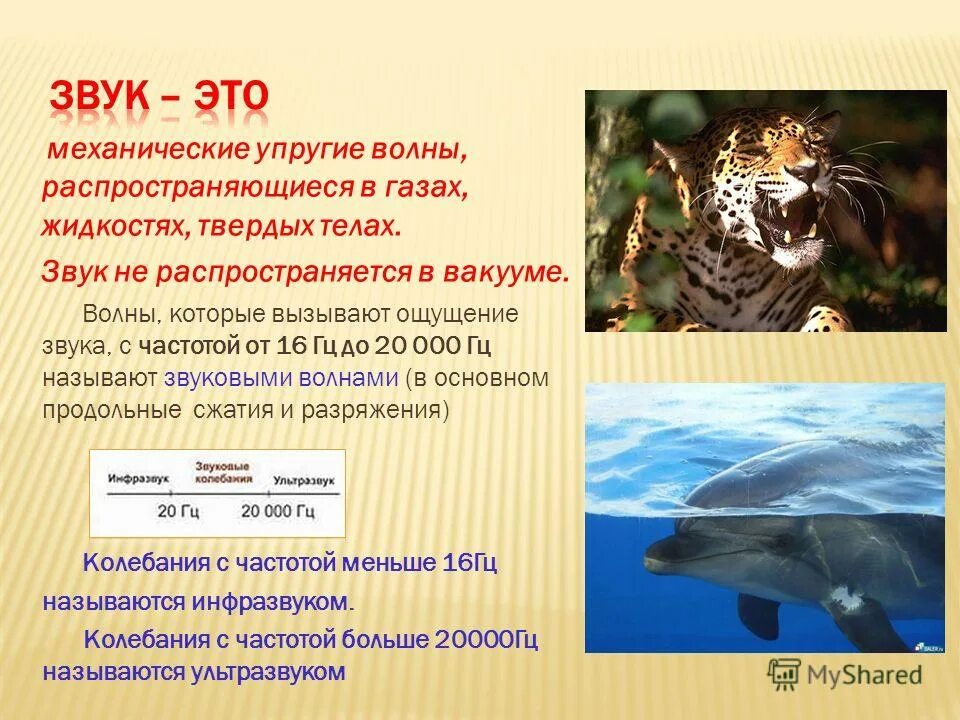 ЗВУК – ЭТО

механические упругие волны, распространяющиеся в газах, жидкостях, твердых телах.

Звук не распространяется в вакууме.

Волны, которые вызывают ощущение звука, с частотой от 16 Гц до 20 000 Гц называют звуковыми волнами (в основном продольные сжатия и разряжения)

Инфразвук Звуковые колебания Ультразвук
20 Гц 20 000 Гц

Колебания с частотой меньше 16Гц называются инфразвуком.

Колебания с частотой больше 20000Гц называются ультразвуком

MyShared